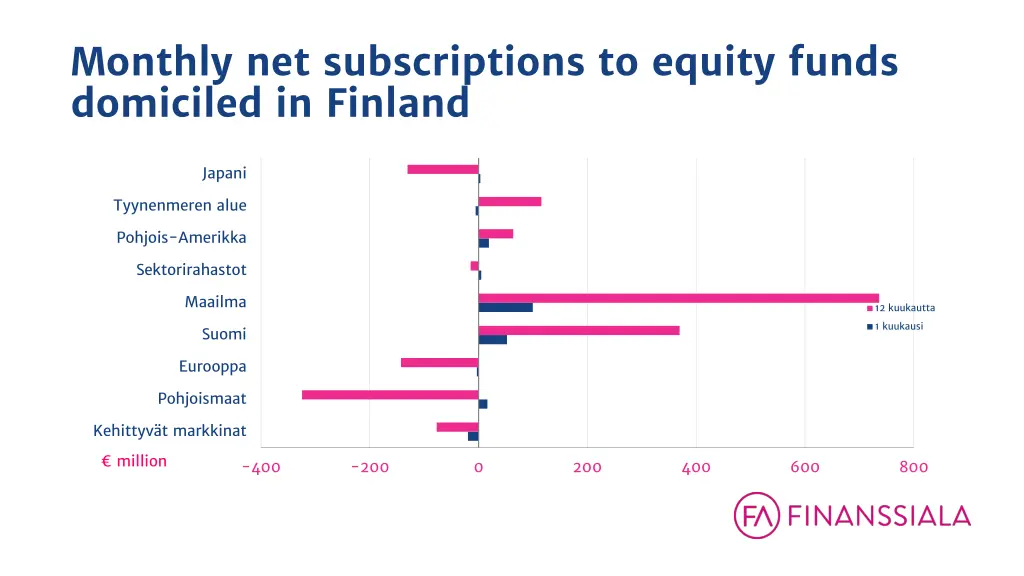 Monthly net subscriptions to equity funds domiciled in Finland

Japani
Tyynenmeren alue
Pohjois-Amerikka
Sektorirahastot
Maailma
Suomi
Eurooppa
Pohjoismaat
Kehittyvät markkinat

12 kuukautta
1 kuukausi

€ million
-400
-200
0
200
400
600
800

FA FINANSSIALA